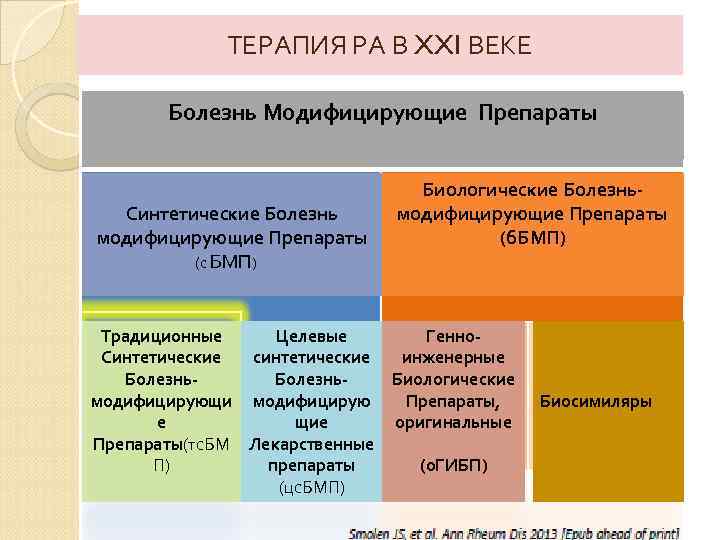 ТЕРАПИЯ РА В XXI ВЕКЕ

Болезнь Модифицирующие Препараты

Синтетические Болезнь модифицирующие Препараты (с БМП)

Биологические Болезнь-модифицирующие Препараты (бБМП)

Традиционные Синтетические Болезнь-модифицирующие Препараты(тсБМП)

Целевые синтетические Болезнь-модифицирующие Лекарственные препараты (цсБМП)

Генно-инженерные Биологические Препараты, оригинальные

(оГИБП)

Биосимиляры

Smolen JS, et al. Ann Rheum Dis 2013 [Epub ahead of print]